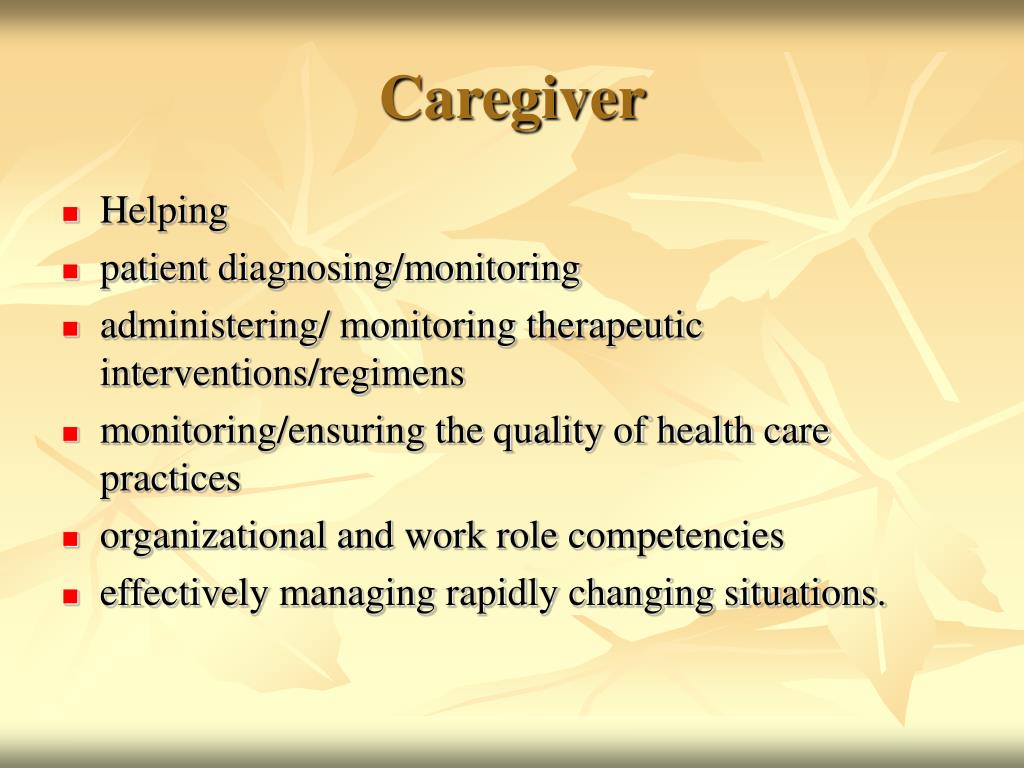 Caregiver

- Helping
- patient diagnosing/monitoring
- administering/ monitoring therapeutic interventions/regimens
- monitoring/ensuring the quality of health care practices
- organizational and work role competencies
- effectively managing rapidly changing situations.